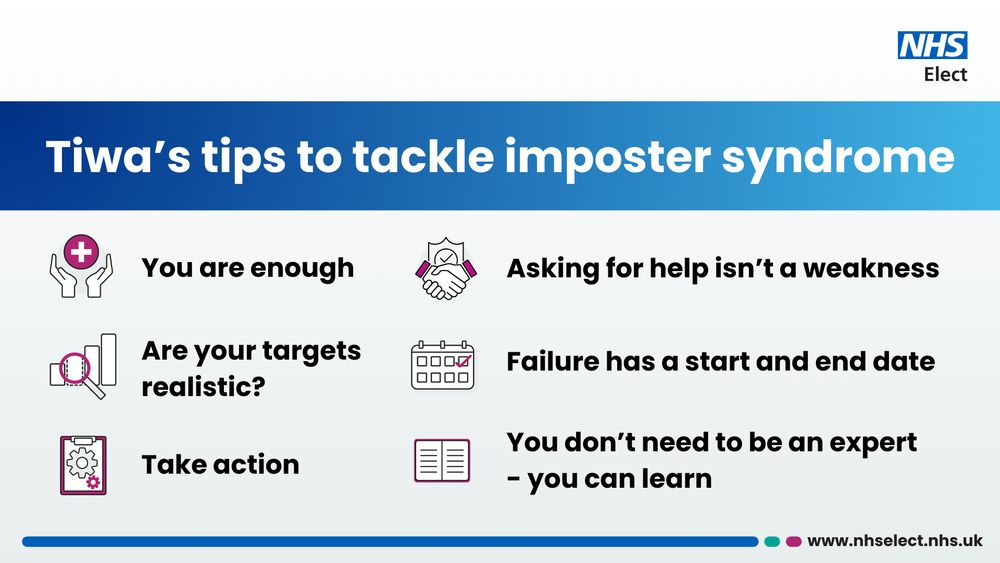 NHS
Elect

Tiwa's tips to tackle imposter syndrome

You are enough

Are your targets realistic?

Take action

Asking for help isn't a weakness

Failure has a start and end date

You don't need to be an expert - you can learn

www.nhselect.nhs.uk